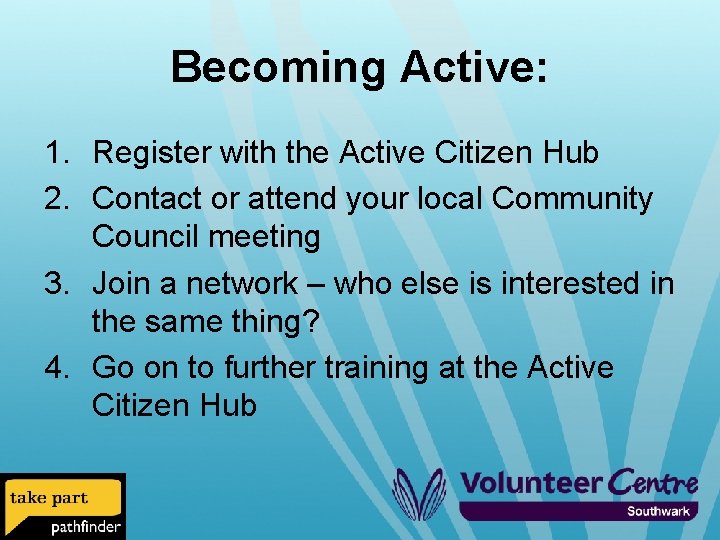 Becoming Active:

1. Register with the Active Citizen Hub
2. Contact or attend your local Community Council meeting
3. Join a network – who else is interested in the same thing?
4. Go on to further training at the Active Citizen Hub

take part
pathfinder

Volunteer Centre
Southwark